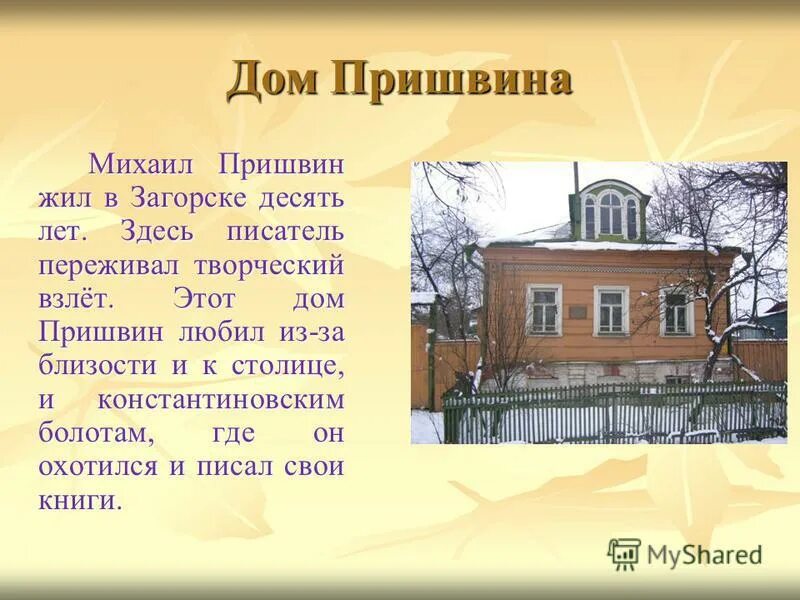 Дом Пришвина

Михаил Пришвин жил в Загорске десять лет. Здесь писатель переживал творческий взлёт. Этот дом Пришвин любил из-за близости и к столице, и константиновским болотам, где он охотился и писал свои книги.

MyShared